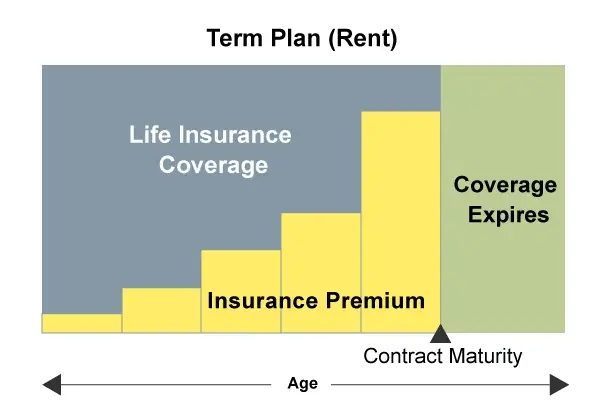 Term Plan (Rent)

Life Insurance Coverage

Coverage Expires

Insurance Premium

Contract Maturity

Age